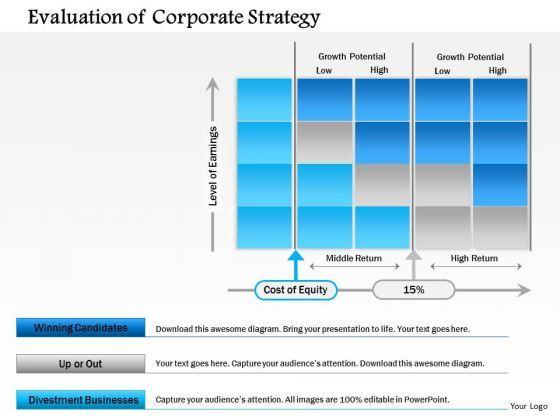 Evaluation of Corporate Strategy

Growth Potential
Low High

Growth Potential
Low High

Level of Earnings

Middle Return

High Return

Cost of Equity

15%

Winning Candidates
Download this awesome diagram. Bring your presentation to life. Your text goes here.

Up or Out
Your text goes here. Capture your audience's attention. Download this awesome diagram.

Divestment Businesses
Capture your audience's attention. All images are 100% editable in PowerPoint.

Your Logo